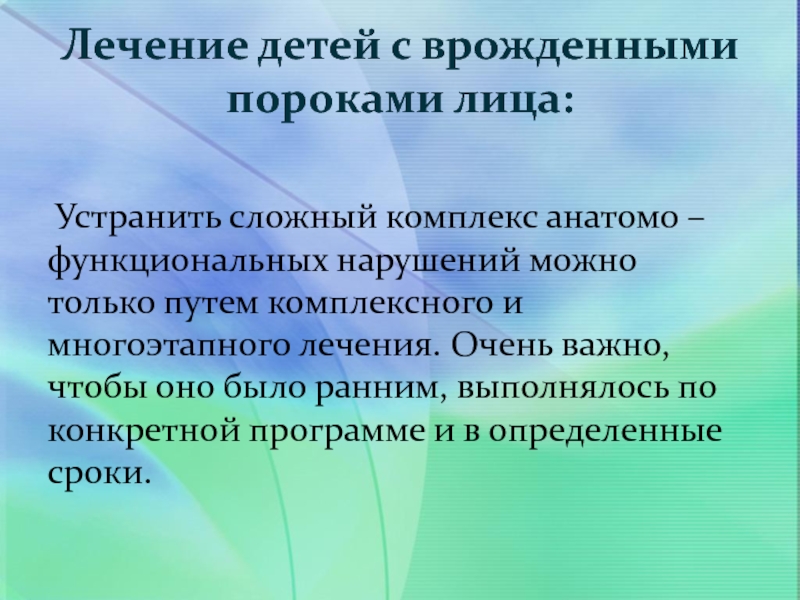 Лечение детей с врожденными пороками лица:

Устранить сложный комплекс анатомо – функциональных нарушений можно только путем комплексного и многоэтапного лечения. Очень важно, чтобы оно было ранним, выполнялось по конкретной программе и в определенные сроки.